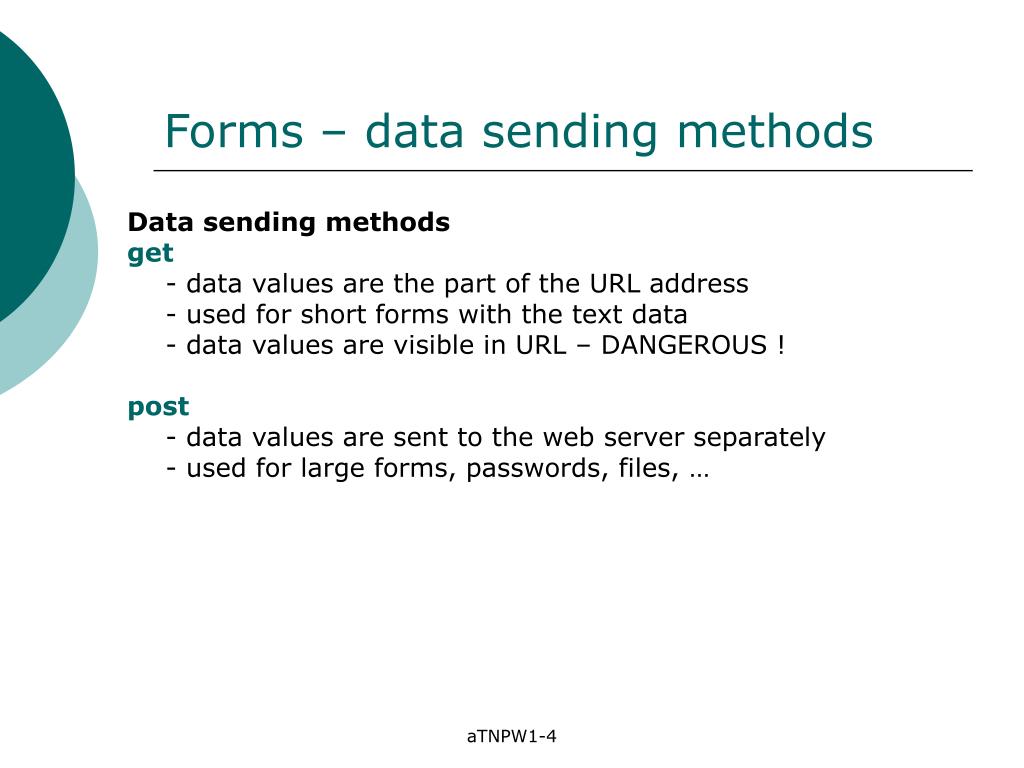 Forms – data sending methods

Data sending methods
get
- data values are the part of the URL address
- used for short forms with the text data
- data values are visible in URL – DANGEROUS !

post
- data values are sent to the web server separately
- used for large forms, passwords, files, …

aTNPW1-4